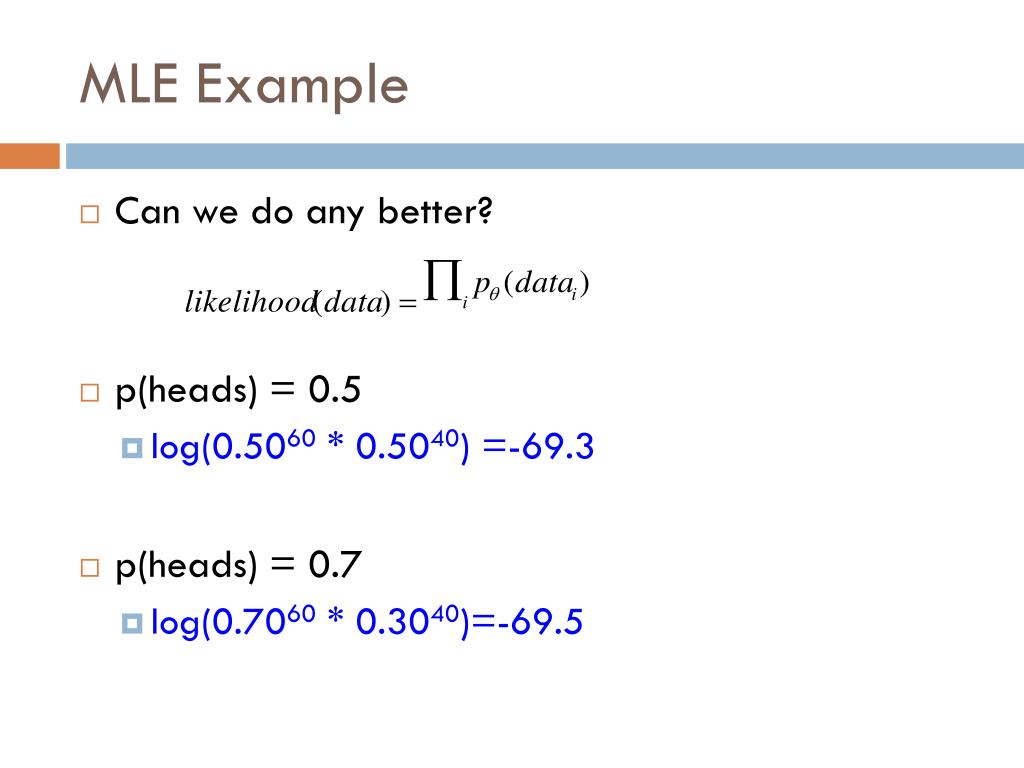 MLE Example

Can we do any better?

$likelihood(data) = \prod_i p_\theta(data_i)$

p(heads) = 0.5

log($0.50^{60}$ * $0.50^{40}$) =-69.3

p(heads) = 0.7

log($0.70^{60}$ * $0.30^{40}$)=-69.5